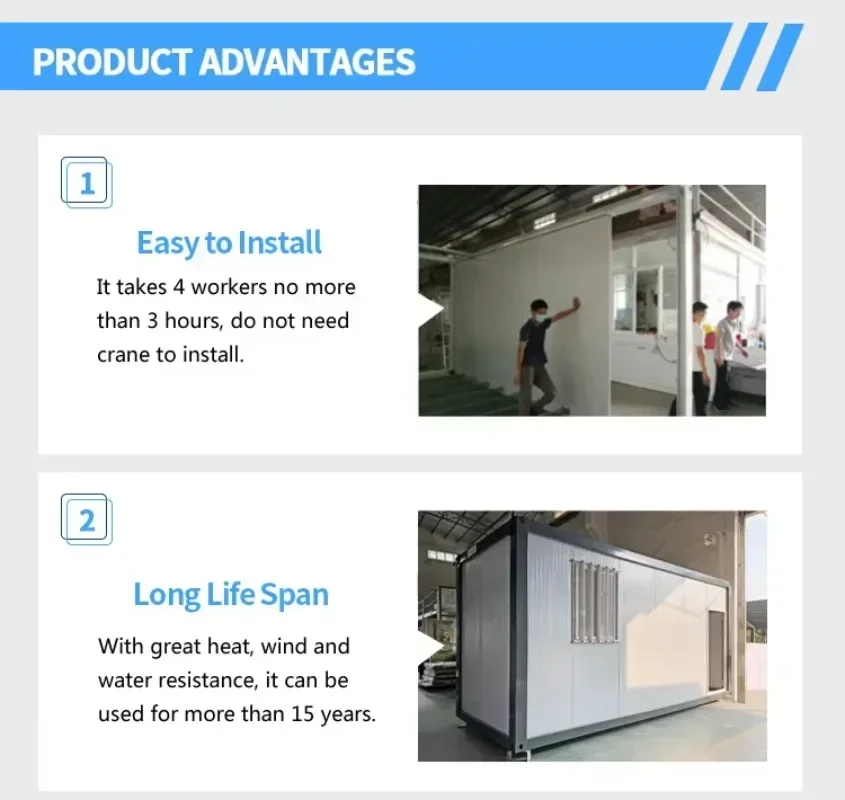 PRODUCT ADVANTAGES

1

Easy to Install

It takes 4 workers no more than 3 hours, do not need crane to install.

2

Long Life Span

With great heat, wind and water resistance, it can be used for more than 15 years.